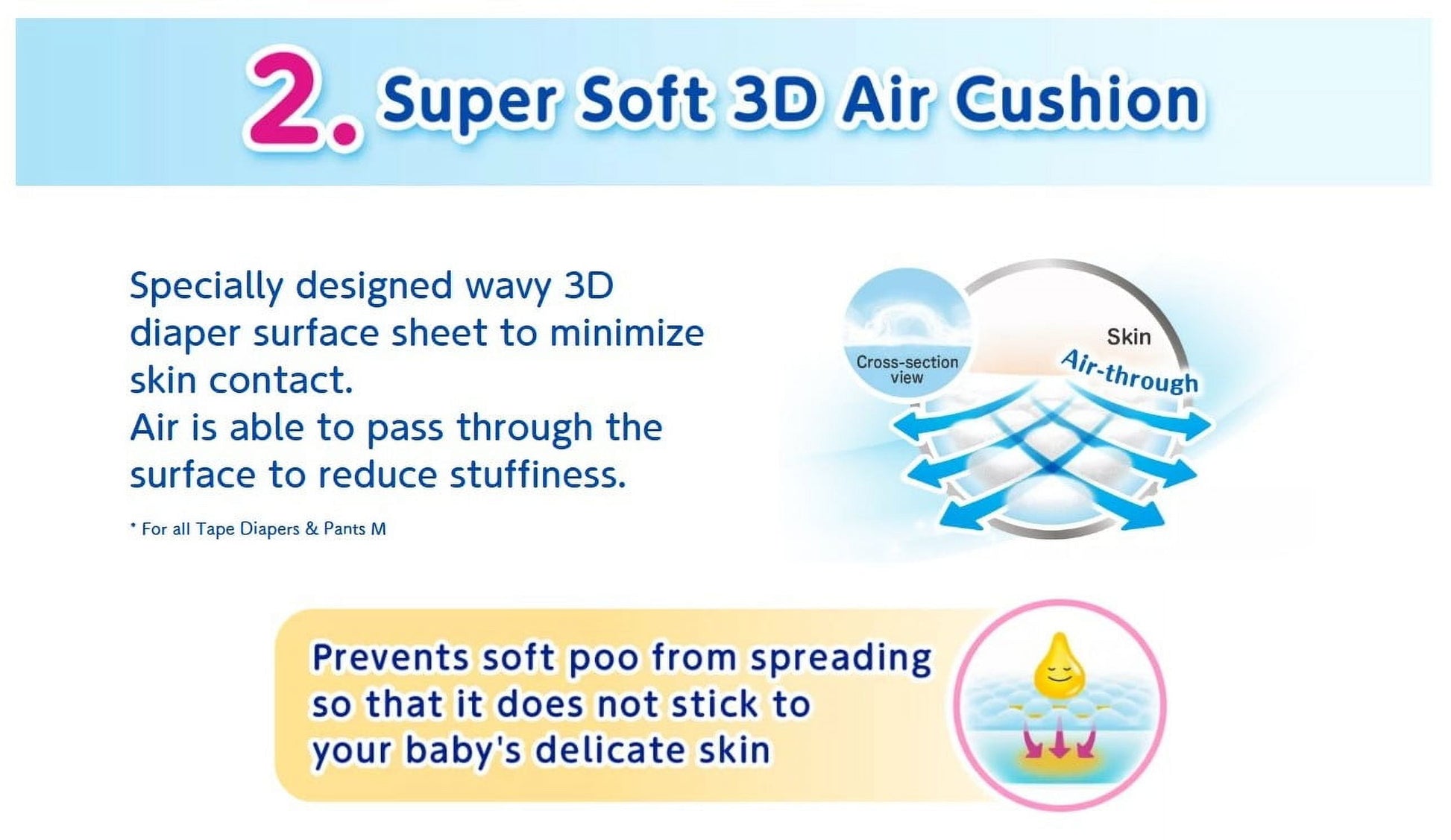 2. Super Soft 3D Air Cushion

Specially designed wavy 3D diaper surface sheet to minimize skin contact.
Air is able to pass through the surface to reduce stuffiness.

* For all Tape Diapers & Pants M

Cross-section view
Skin
Air-through

Prevents soft poo from spreading so that it does not stick to your baby's delicate skin